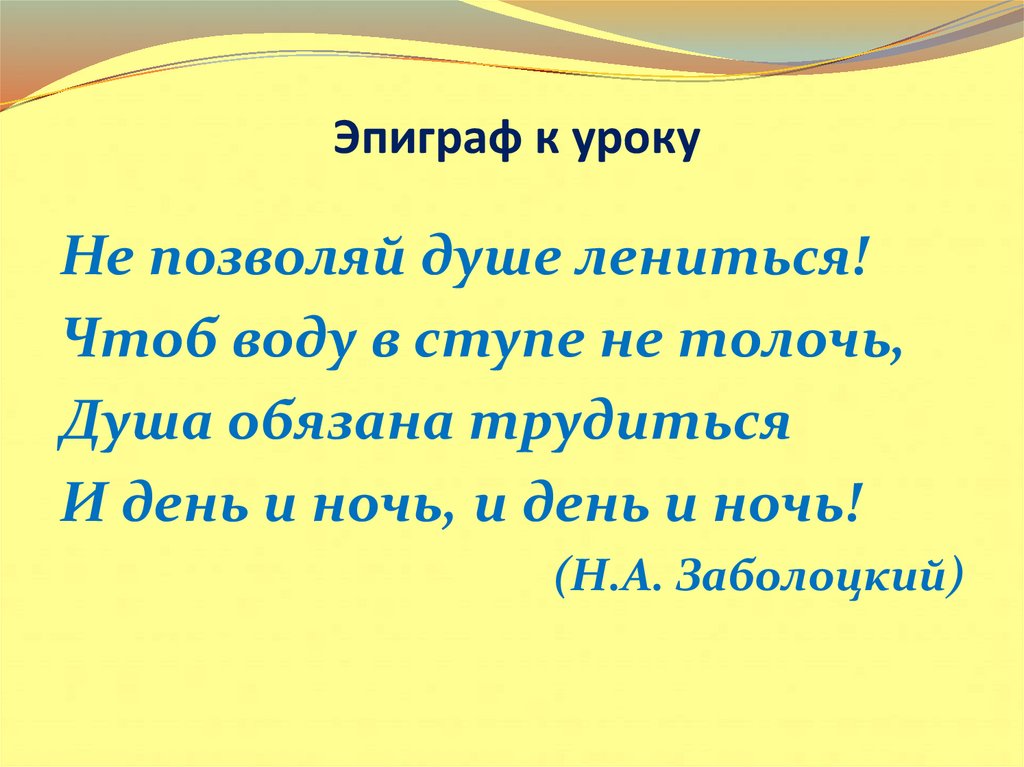 Эпиграф к уроку

Не позволяй душе лениться!
Чтоб воду в ступе не толочь,
Душа обязана трудиться
И день и ночь, и день и ночь!
(Н.А. Заболоцкий)